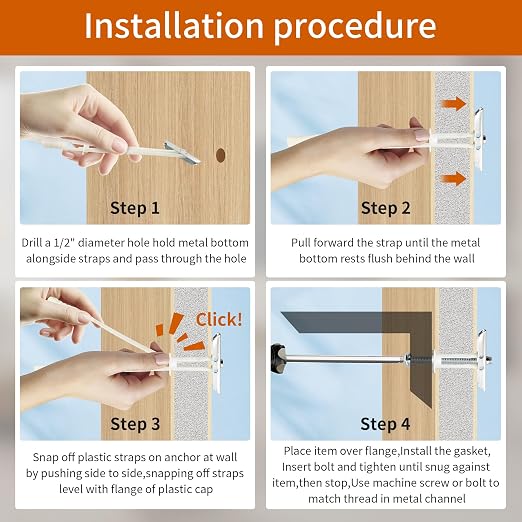 Installation procedure

Step 1

Drill a 1/2" diameter hole hold metal bottom alongside straps and pass through the hole

Step 2

Pull forward the strap until the metal bottom rests flush behind the wall

Click!

Step 3

Snap off plastic straps on anchor at wall by pushing side to side,snapping off straps level with flange of plastic cap

Step 4

Place item over flange,Install the gasket, Insert bolt and tighten until snug against item,then stop,Use machine screw or bolt to match thread in metal channel